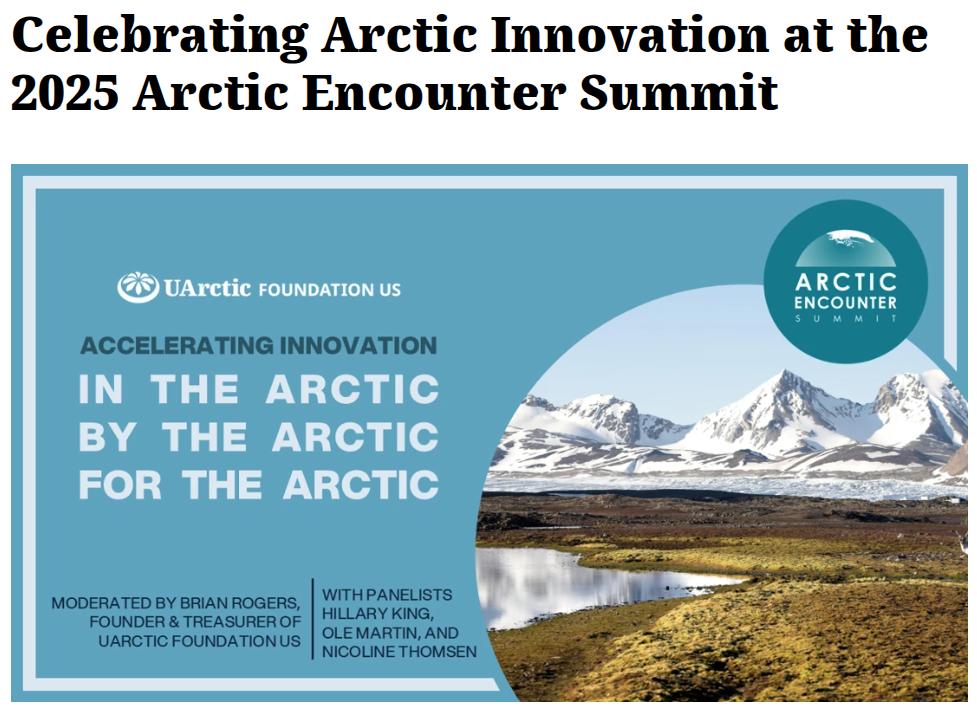 Celebrating Arctic Innovation at the 2025 Arctic Encounter Summit

UArctic FOUNDATION US

ARCTIC ENCOUNTER SUMMIT

ACCELERATING INNOVATION
IN THE ARCTIC
BY THE ARCTIC
FOR THE ARCTIC

MODERATED BY BRIAN ROGERS, FOUNDER & TREASURER OF UARCTIC FOUNDATION US

WITH PANELISTS HILLARY KING, OLE MARTIN, AND NICOLINE THOMSEN